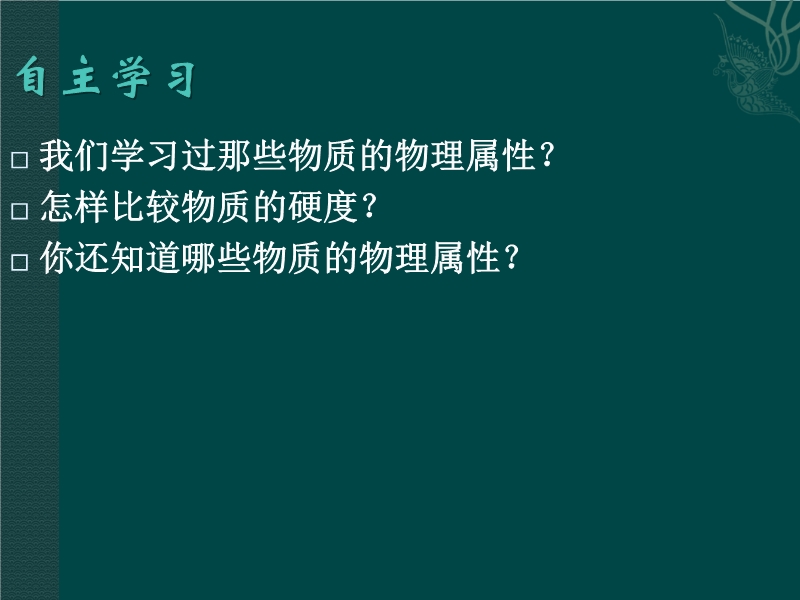 自主学习

□ 我们学习过那些物质的物理属性？
□ 怎样比较物质的硬度？
□ 你还知道哪些物质的物理属性？